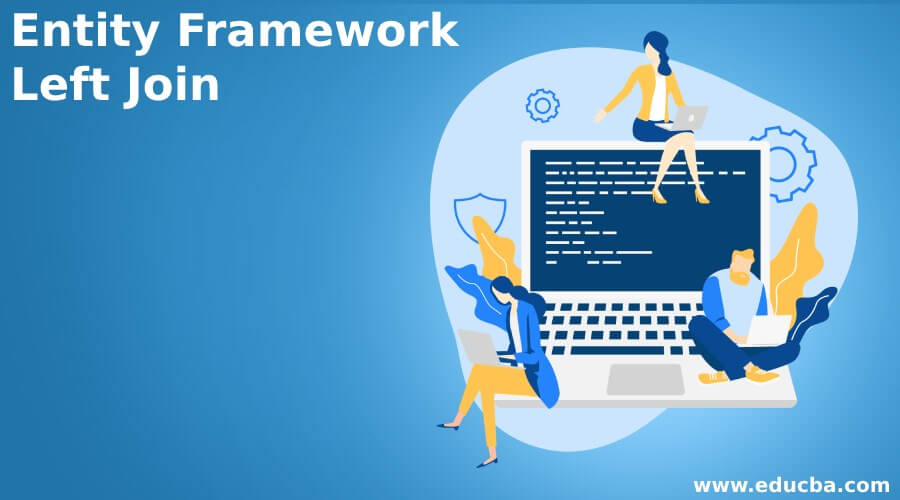 Entity Framework Left Join

www.educba.com